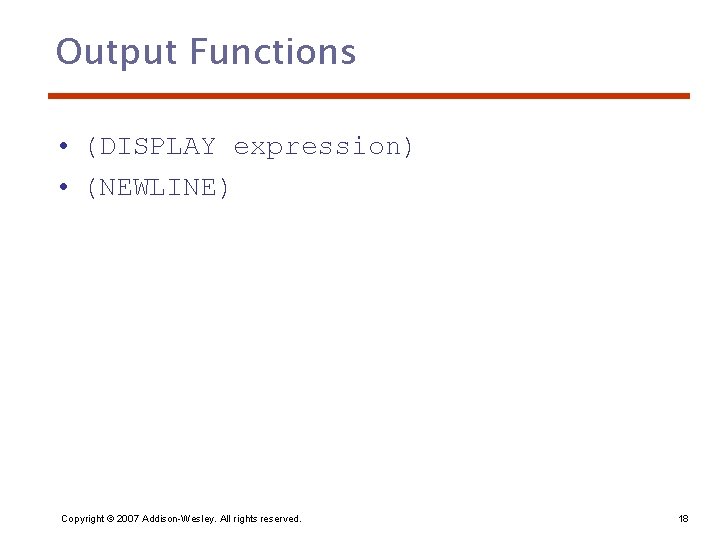 Output Functions

• (DISPLAY expression)
• (NEWLINE)

Copyright © 2007 Addison-Wesley. All rights reserved.

18